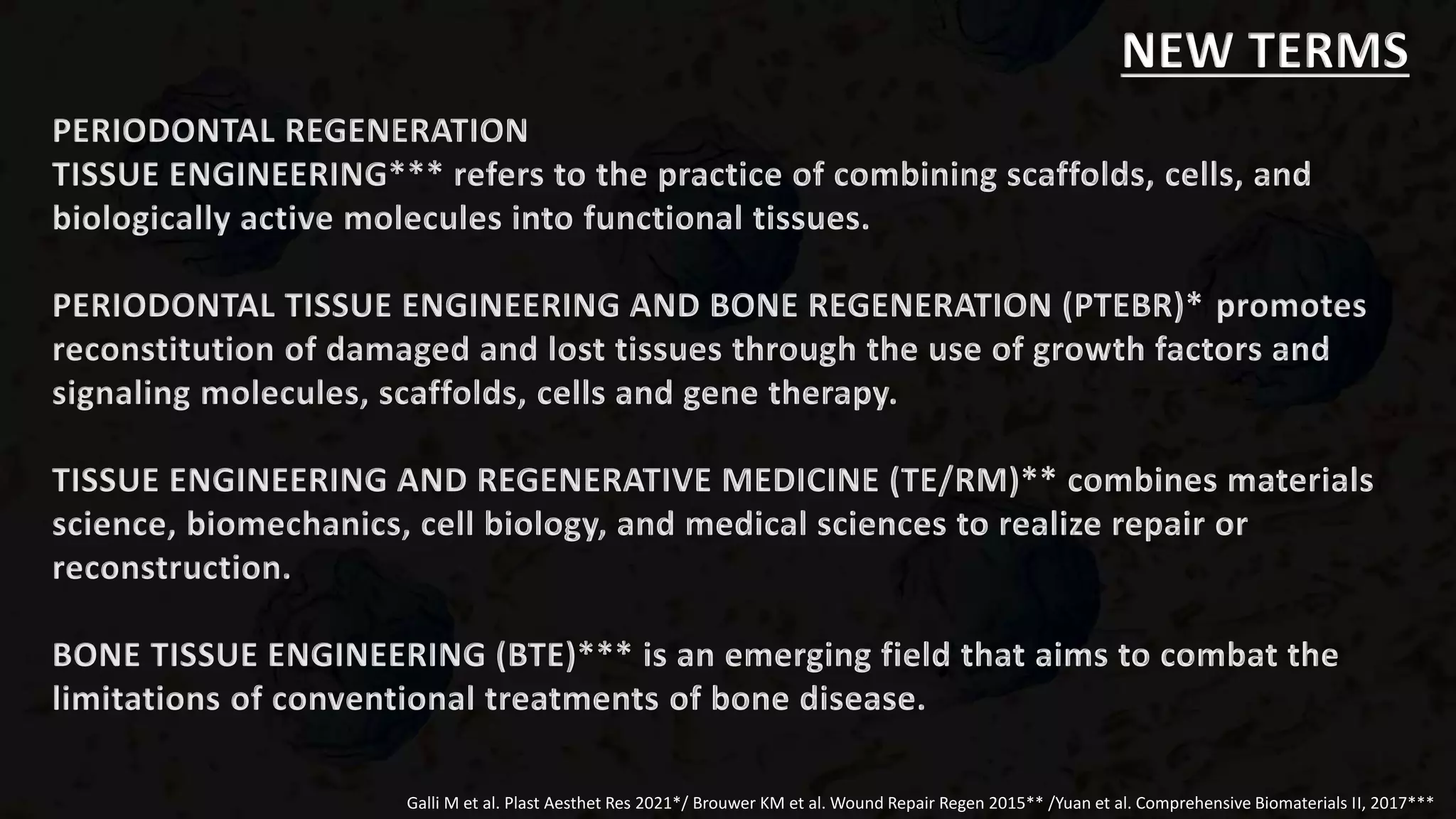 NEW TERMS

PERIODONTAL REGENERATION
TISSUE ENGINEERING*** refers to the practice of combining scaffolds, cells, and biologically active molecules into functional tissues.

PERIODONTAL TISSUE ENGINEERING AND BONE REGENERATION (PTEBR)* promotes reconstitution of damaged and lost tissues through the use of growth factors and signaling molecules, scaffolds, cells and gene therapy.

TISSUE ENGINEERING AND REGENERATIVE MEDICINE (TE/RM)** combines materials science, biomechanics, cell biology, and medical sciences to realize repair or reconstruction.

BONE TISSUE ENGINEERING (BTE)*** is an emerging field that aims to combat the limitations of conventional treatments of bone disease.

Galli M et al. Plast Aesthet Res 2021*/ Brouwer KM et al. Wound Repair Regen 2015** /Yuan et al. Comprehensive Biomaterials II, 2017***